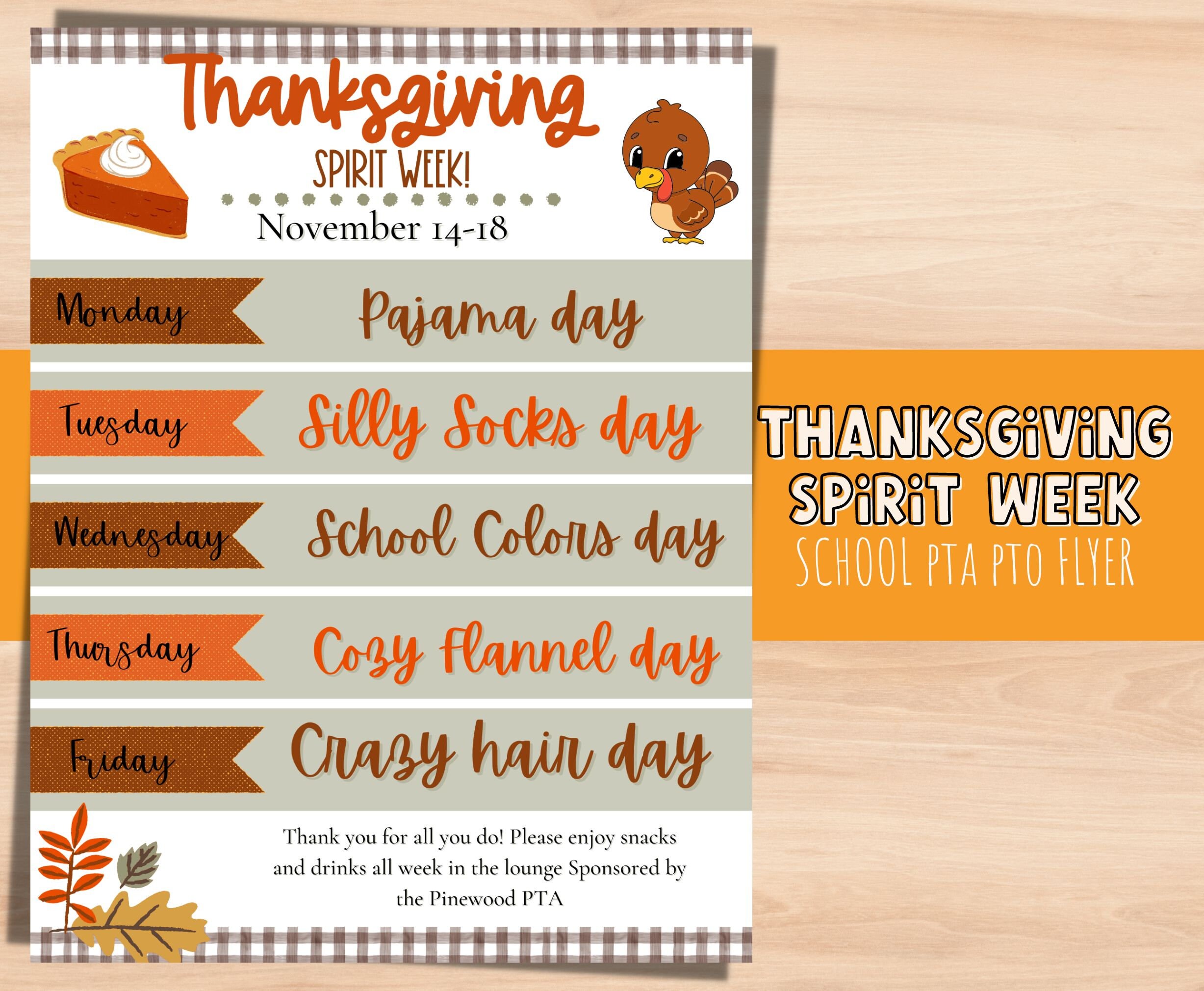 Thanksgiving
SPIRIT WEEK!
November 14-18

Monday Pajama day

Tuesday Silly Socks day

Wednesday School Colors day

Thursday Cozy Flannel day

Friday Crazy hair day

Thank you for all you do! Please enjoy snacks and drinks all week in the lounge Sponsored by the Pinewood PTA

THANKSGIVING SPIRIT WEEK
SCHOOL PTA PTO FLYER